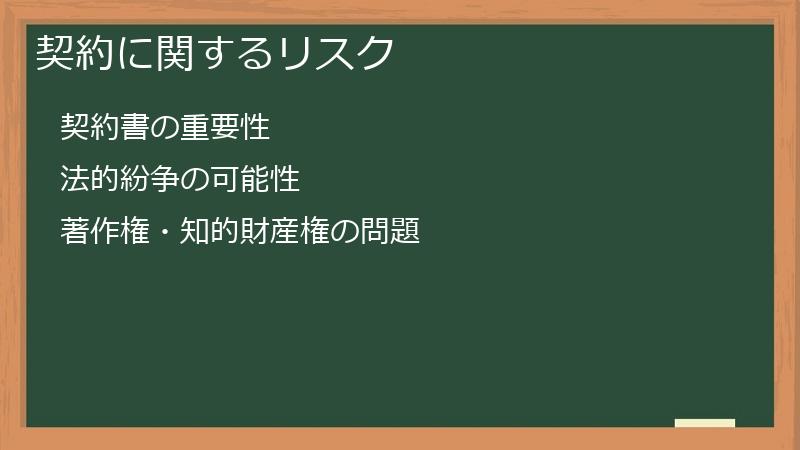 契約に関するリスク

契約書の重要性

法的紛争の可能性

著作権・知的財産権の問題